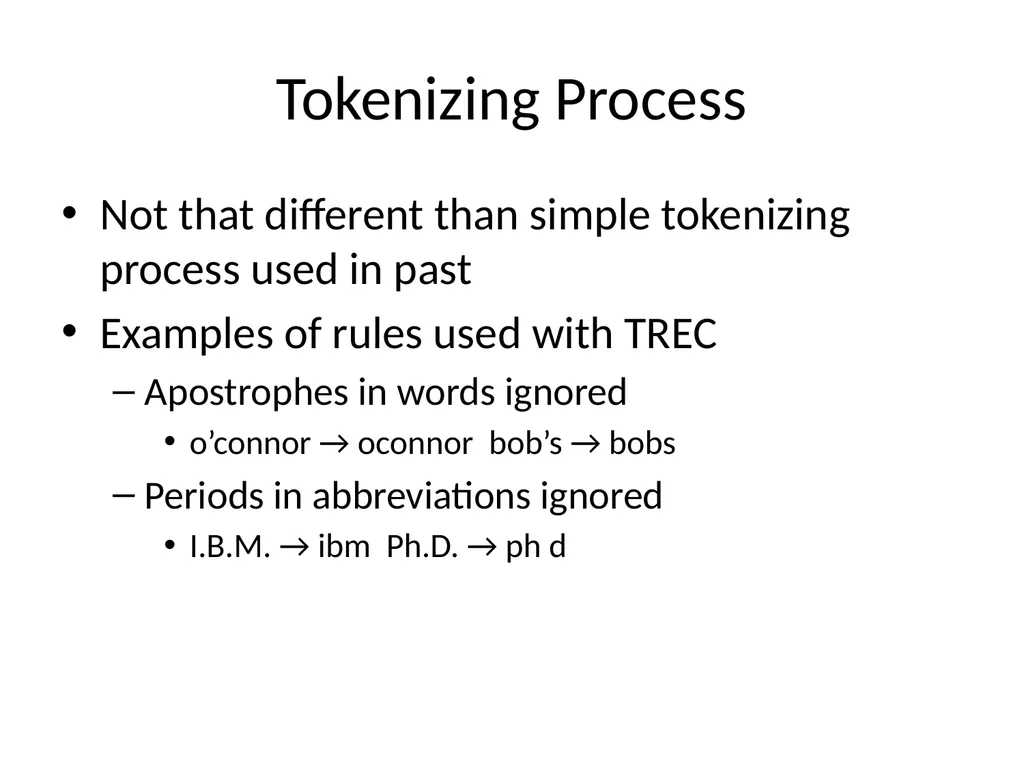 Tokenizing Process

• Not that different than simple tokenizing process used in past
• Examples of rules used with TREC
– Apostrophes in words ignored
• o’connor → oconnor bob’s → bobs
– Periods in abbreviations ignored
• I.B.M. → ibm Ph.D. → ph d